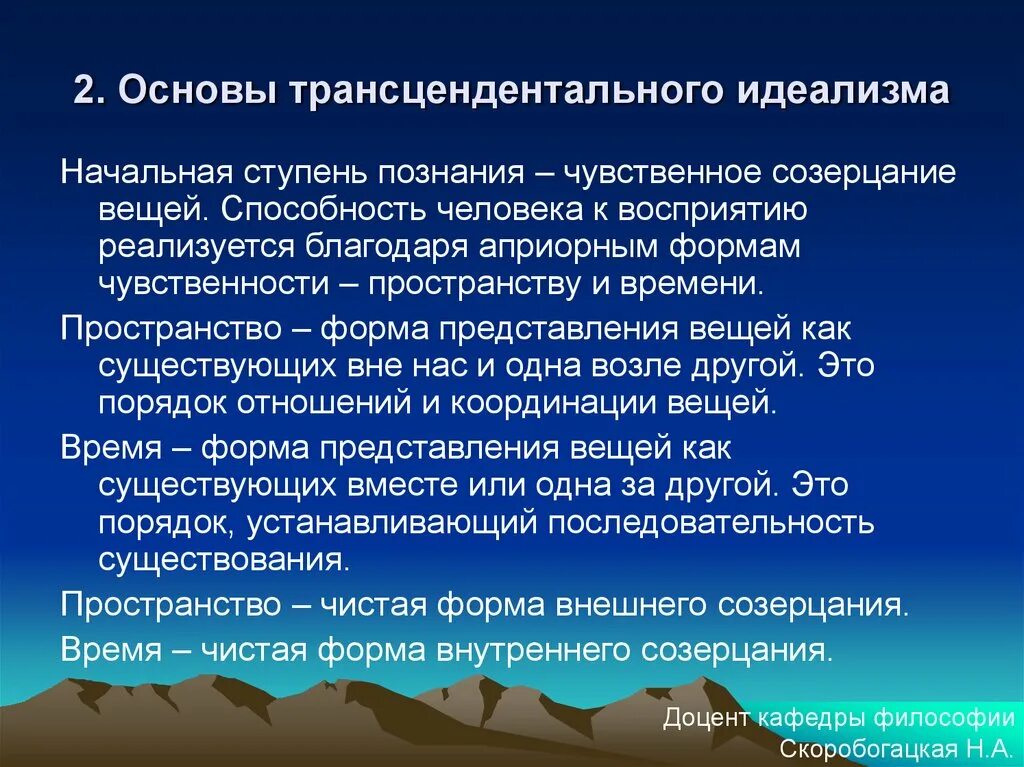 2. Основы трансцендентального идеализма

Начальная ступень познания – чувственное созерцание вещей. Способность человека к восприятию реализуется благодаря априорным формам чувственности – пространству и времени.

Пространство – форма представления вещей как существующих вне нас и одна возле другой. Это порядок отношений и координации вещей.

Время – форма представления вещей как существующих вместе или одна за другой. Это порядок, устанавливающий последовательность существования.

Пространство – чистая форма внешнего созерцания.

Время – чистая форма внутреннего созерцания.

Доцент кафедры философии
Скоробогацкая Н.А.